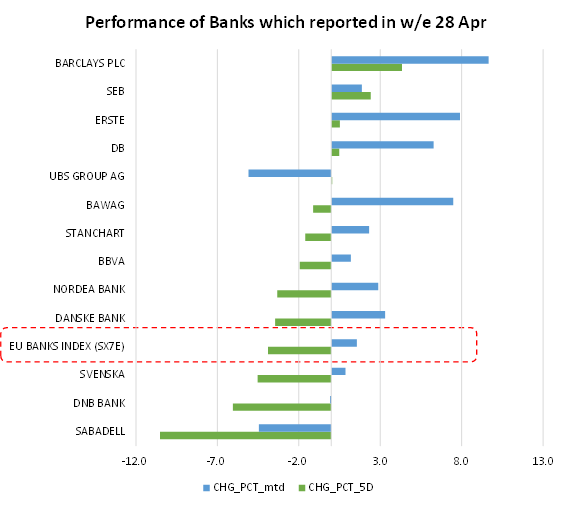 Performance of Banks which reported in w/e 28 Apr

BARCLAYS PLC
SEB
ERSTE
DB
UBS GROUP AG
BAWAG
STANCHART
BBVA
NORDEA BANK
DANSKE BANK
EU BANKS INDEX (SX7E)
SVENSKA
DNB BANK
SABADELL

-12.0 -7.0 -2.0 3.0 8.0 13.0

CHG_PCT_mtd CHG_PCT_5D